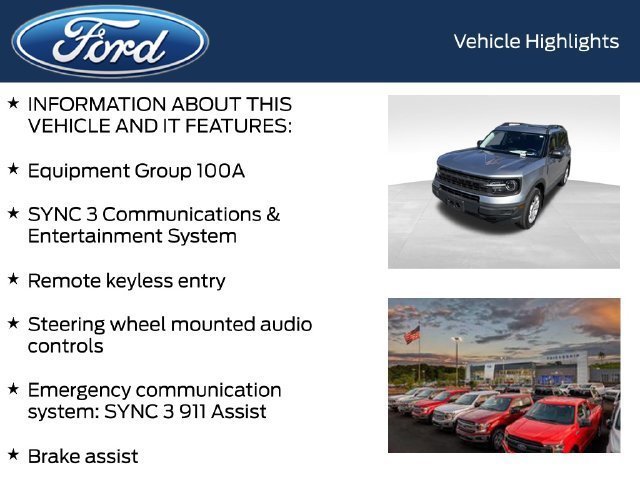 Ford

Vehicle Highlights

★ INFORMATION ABOUT THIS VEHICLE AND IT FEATURES:

★ Equipment Group 100A

★ SYNC 3 Communications & Entertainment System

★ Remote keyless entry

★ Steering wheel mounted audio controls

★ Emergency communication system: SYNC 3 911 Assist

★ Brake assist